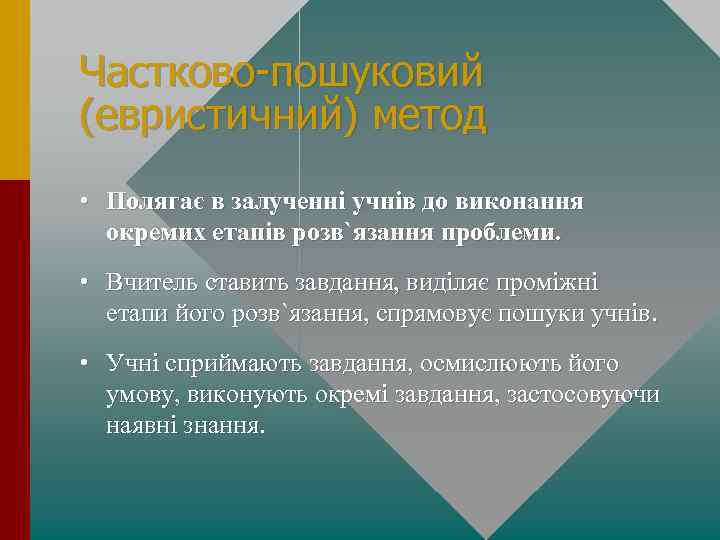 Частково-пошуковий (евристичний) метод

• Полягає в залученні учнів до виконання окремих етапів розв`язання проблеми.

• Вчитель ставить завдання, виділяє проміжні етапи його розв`язання, спрямовує пошуки учнів.

• Учні сприймають завдання, осмислюють його умову, виконують окремі завдання, застосовуючи наявні знання.